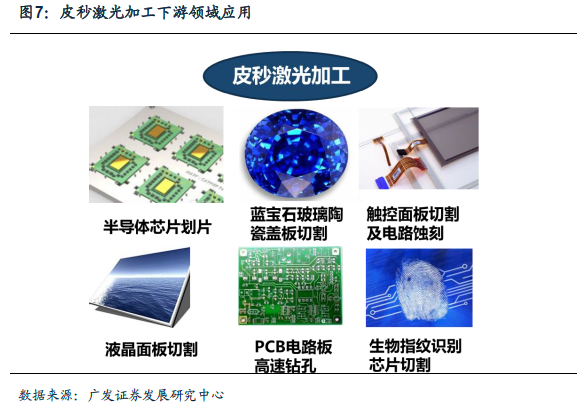 图7：皮秒激光加工下游领域应用

皮秒激光加工

半导体芯片划片

蓝宝石玻璃陶瓷盖板切割

触控面板切割及电路蚀刻

液晶面板切割

PCB电路板高速钻孔

生物指纹识别芯片切割

数据来源：广发证券发展研究中心